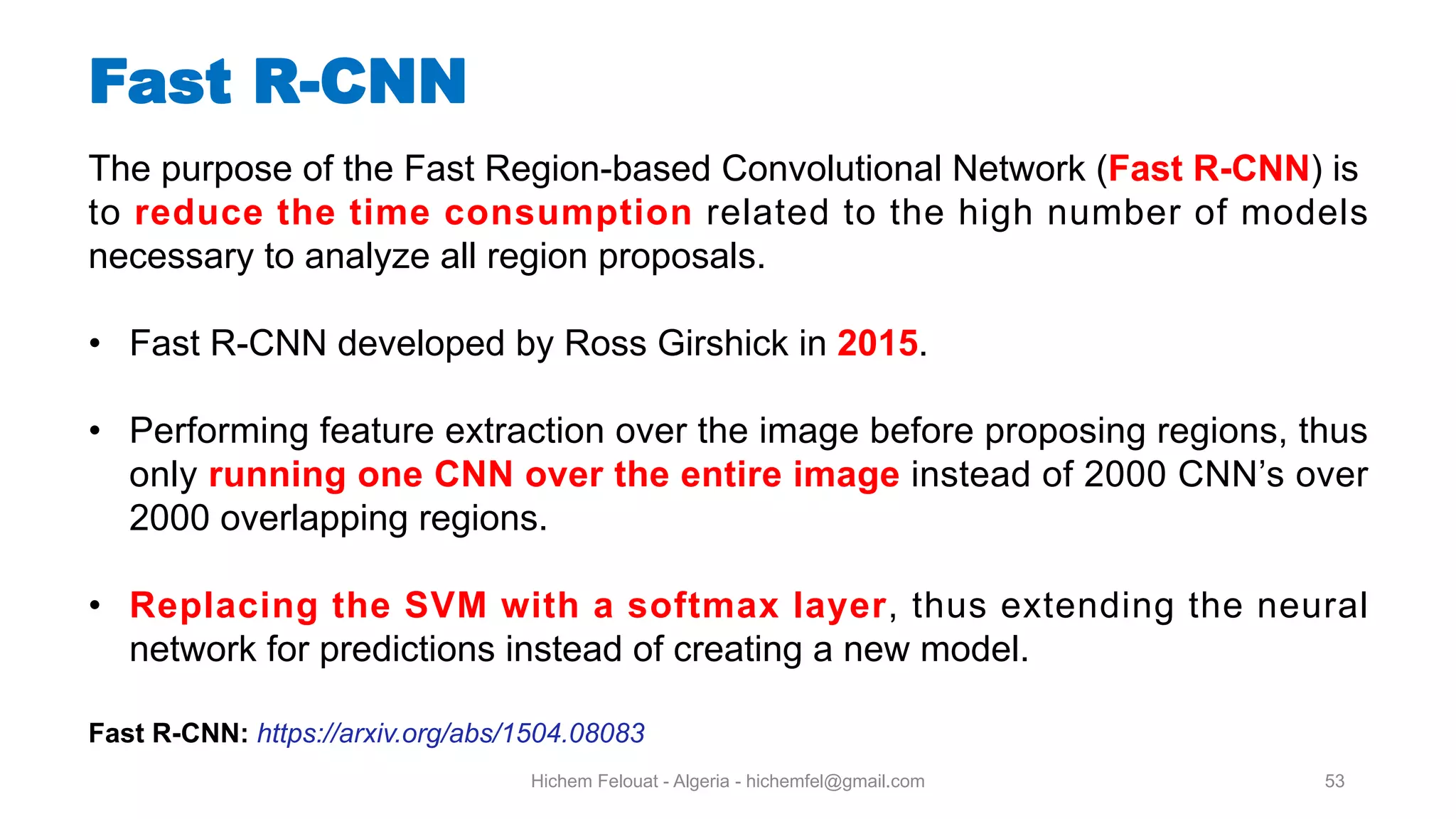 Fast R-CNN

The purpose of the Fast Region-based Convolutional Network (Fast R-CNN) is to reduce the time consumption related to the high number of models necessary to analyze all region proposals.

• Fast R-CNN developed by Ross Girshick in 2015.

• Performing feature extraction over the image before proposing regions, thus only running one CNN over the entire image instead of 2000 CNN's over 2000 overlapping regions.

• Replacing the SVM with a softmax layer, thus extending the neural network for predictions instead of creating a new model.

Fast R-CNN: https://arxiv.org/abs/1504.08083

Hichem Felouat - Algeria - hichemfel@gmail.com

53